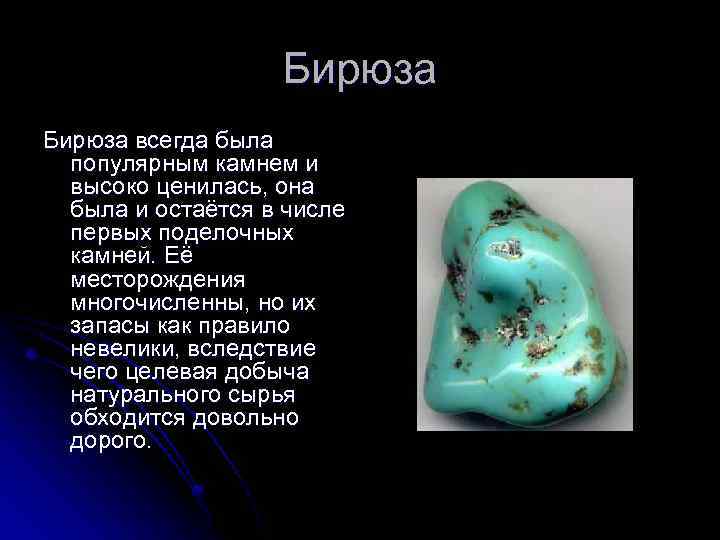 Бирюза

Бирюза всегда была популярным камнем и высоко ценилась, она была и остаётся в числе первых поделочных камней. Её месторождения многочисленны, но их запасы как правило невелики, вследствие чего целевая добыча натурального сырья обходится довольно дорого.